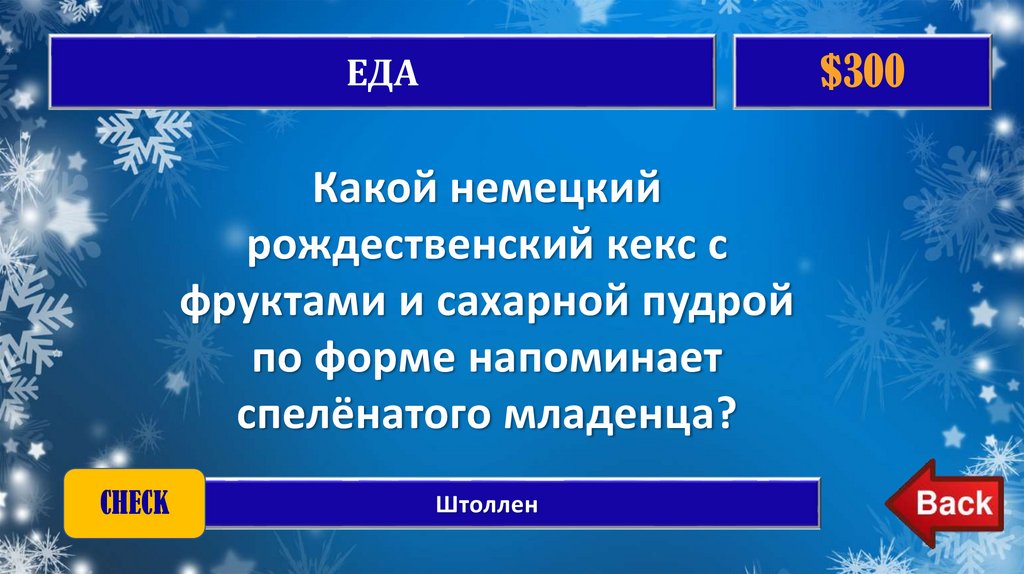 ЕДА

$300

Какой немецкий рождественский кекс с фруктами и сахарной пудрой по форме напоминает спелёнатого младенца?

CHECK

Штоллен

Back